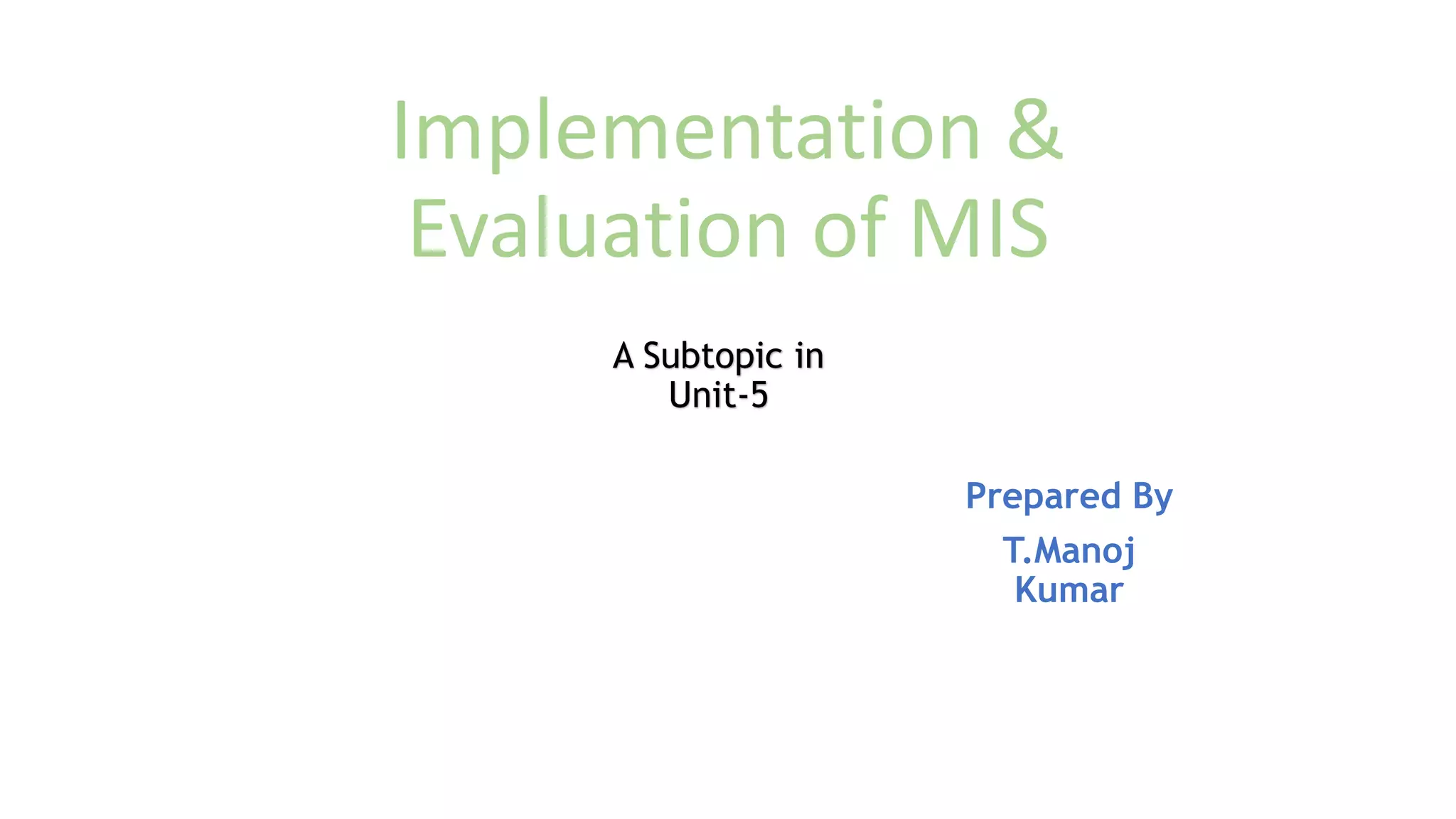 Implementation & Evaluation of MIS

A Subtopic in Unit-5

Prepared By

T.Manoj Kumar